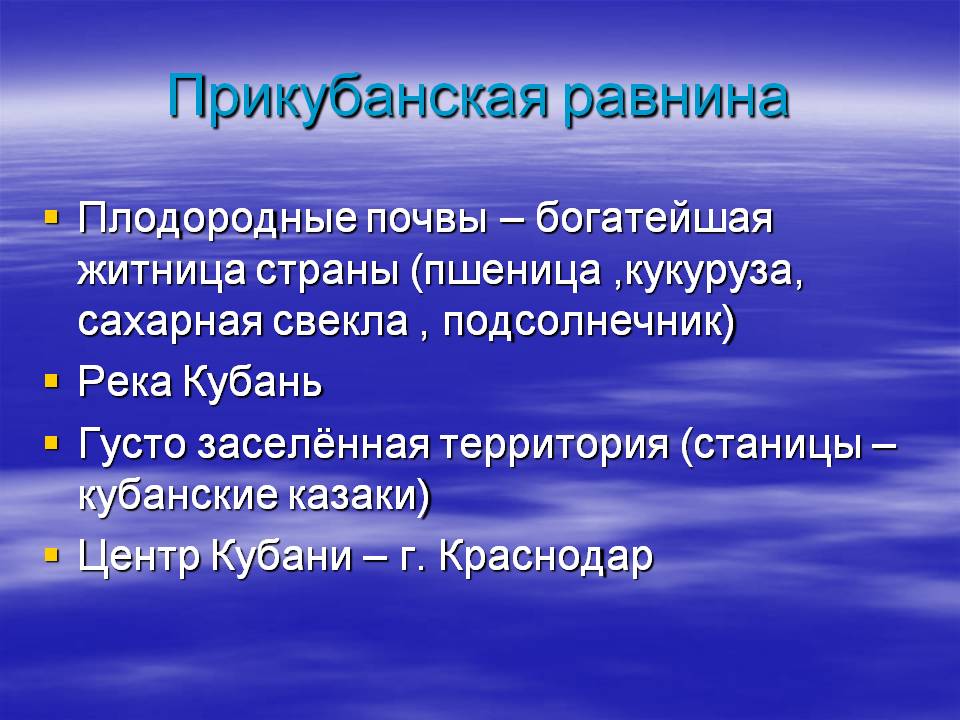 Прикубанская равнина

▪ Плодородные почвы – богатейшая житница страны (пшеница ,кукуруза, сахарная свекла , подсолнечник)
▪ Река Кубань
▪ Густо заселённая территория (станицы – кубанские казаки)
▪ Центр Кубани – г. Краснодар